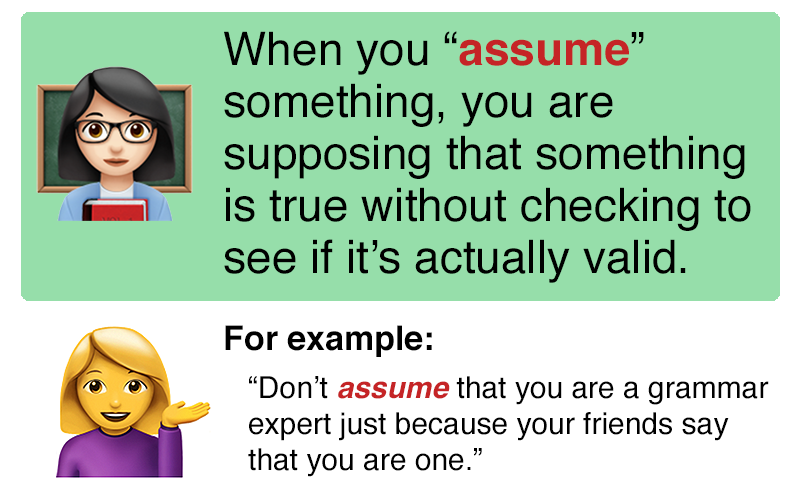 When you “assume” something, you are supposing that something is true without checking to see if it’s actually valid.

For example:

“Don’t assume that you are a grammar expert just because your friends say that you are one.”